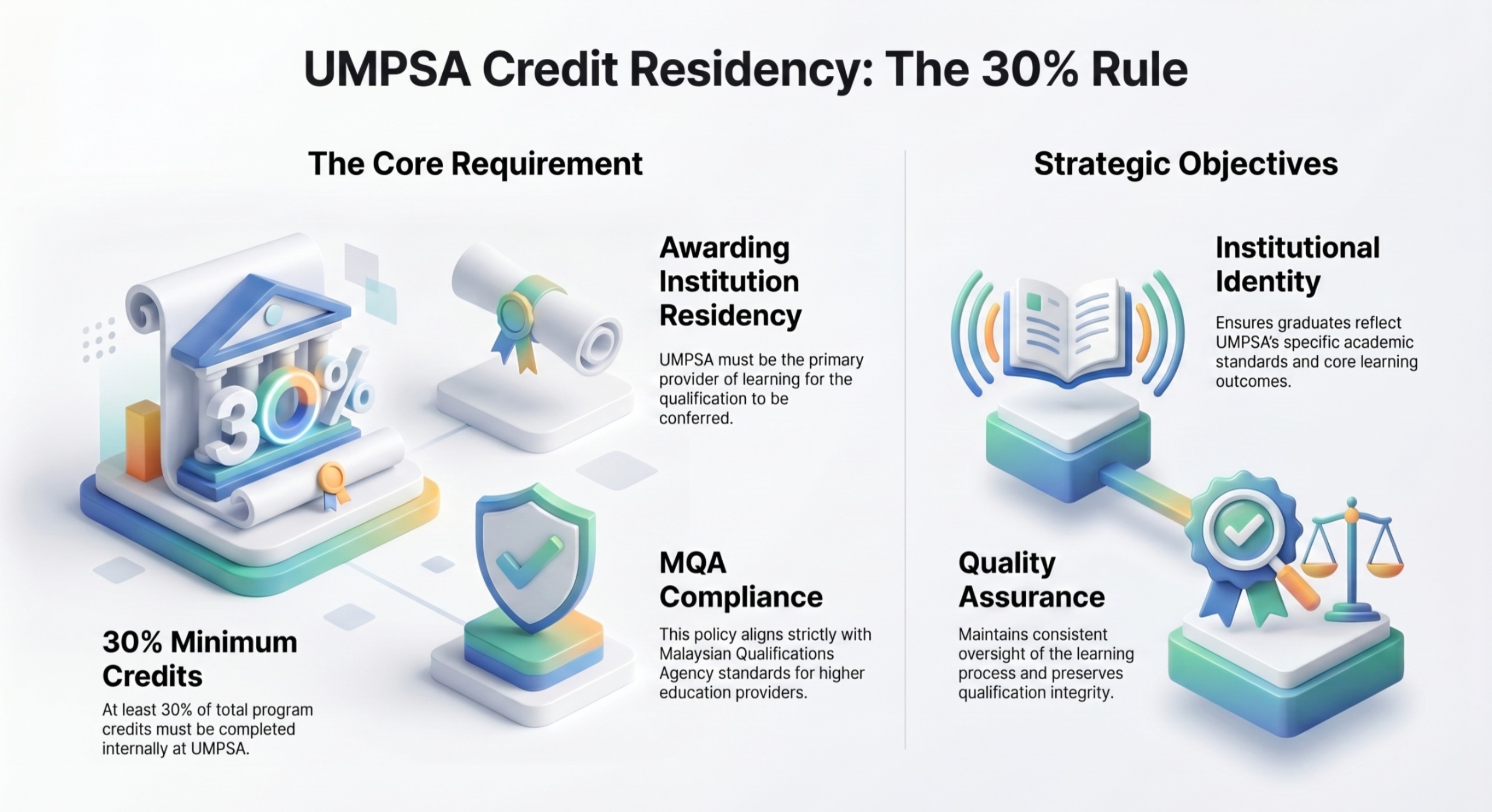 UMPSA Credit Residency: The 30% Rule

The Core Requirement

30%

Awarding Institution Residency

UMPSA must be the primary provider of learning for the qualification to be conferred.

MQA Compliance

This policy aligns strictly with Malaysian Qualifications Agency standards for higher education providers.

30% Minimum Credits

At least 30% of total program credits must be completed internally at UMPSA.

Strategic Objectives

Institutional Identity

Ensures graduates reflect UMPSA's specific academic standards and core learning outcomes.

Quality Assurance

Maintains consistent oversight of the learning process and preserves qualification integrity.